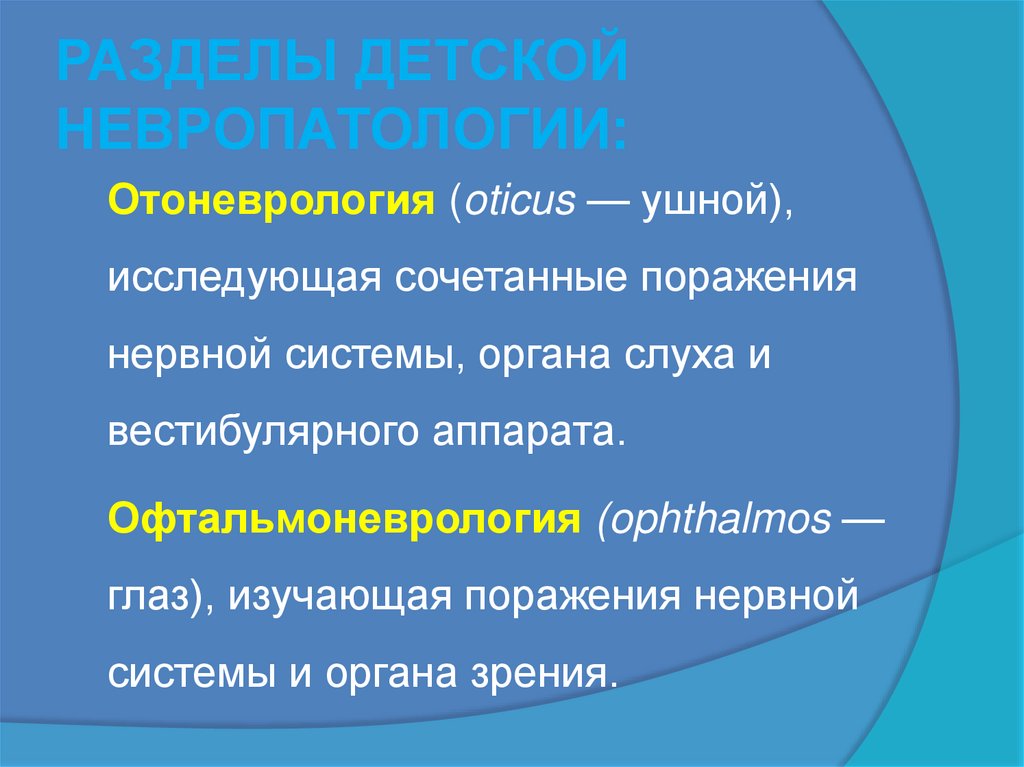 РАЗДЕЛЫ ДЕТСКОЙ НЕВРОПАТОЛОГИИ:

Отоневрология (oticus — ушной), исследующая сочетанные поражения нервной системы, органа слуха и вестибулярного аппарата.

Офтальмоневрология (ophthalmos — глаз), изучающая поражения нервной системы и органа зрения.